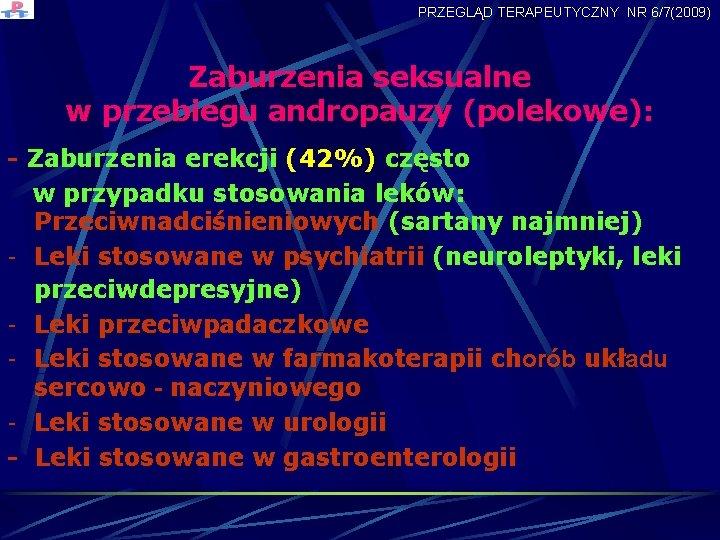 PRZEGLĄD TERAPEUTYCZNY NR 6/7(2009)

Zaburzenia seksualne w przebiegu andropauzy (polekowe):

- Zaburzenia erekcji (42%) często w przypadku stosowania leków: Przeciwnadciśnieniowych (sartany najmniej)
- Leki stosowane w psychiatrii (neuroleptyki, leki przeciwdepresyjne)
- Leki przeciwpadaczkowe
- Leki stosowane w farmakoterapii chorób układu sercowo - naczyniowego
- Leki stosowane w urologii
- Leki stosowane w gastroenterologii